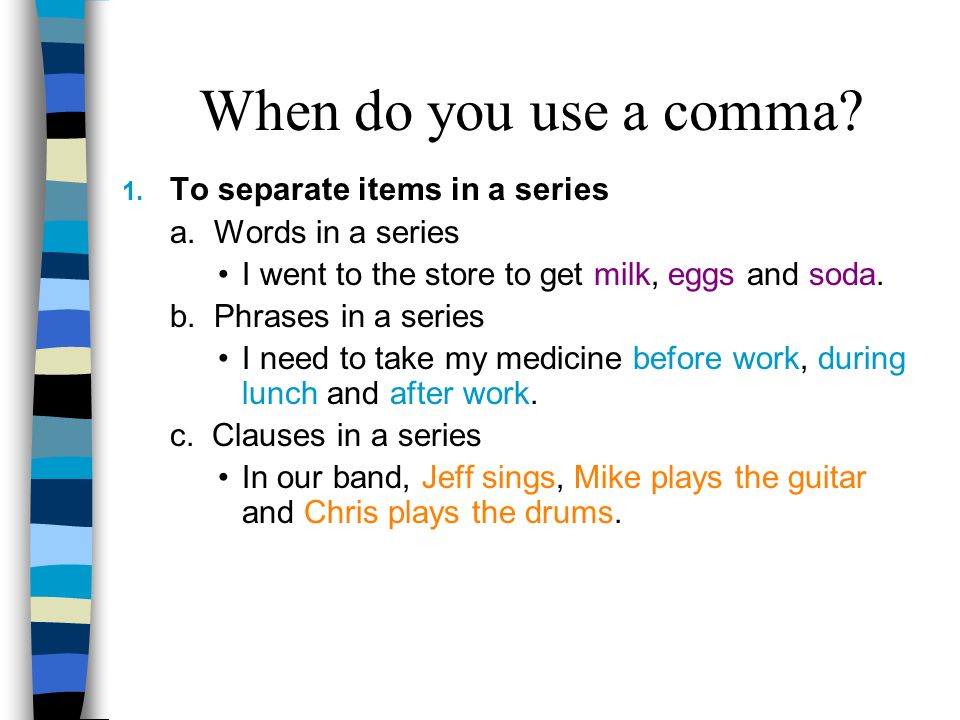 When do you use a comma?

1. To separate items in a series

a. Words in a series

• I went to the store to get milk, eggs and soda.

b. Phrases in a series

• I need to take my medicine before work, during lunch and after work.

c. Clauses in a series

• In our band, Jeff sings, Mike plays the guitar and Chris plays the drums.